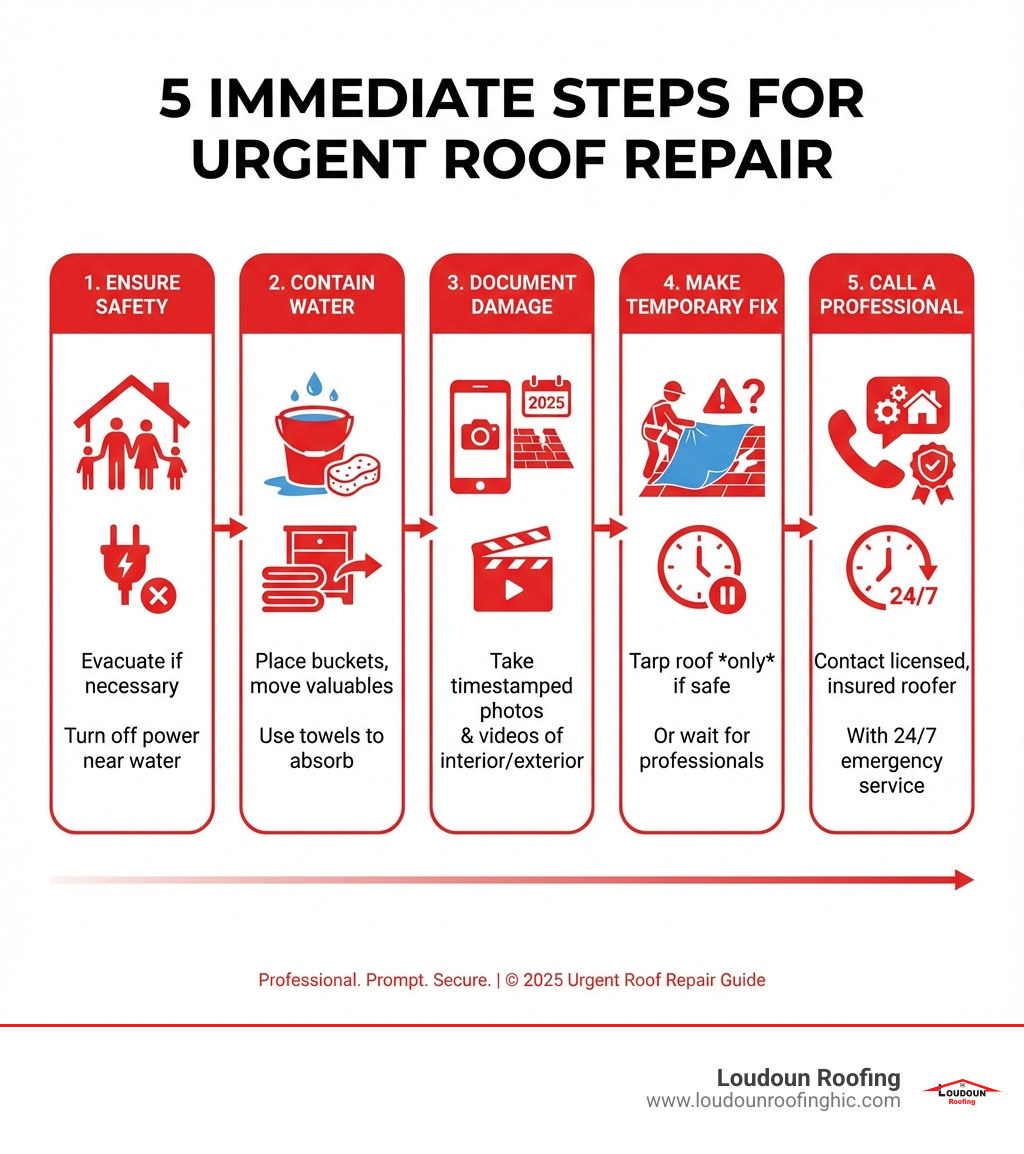 5 IMMEDIATE STEPS FOR URGENT ROOF REPAIR

1. ENSURE SAFETY

Evacuate if necessary

Turn off power near water

2. CONTAIN WATER

Place buckets, move valuables

Use towels to absorb

3. DOCUMENT DAMAGE

2025

Take timestamped photos & videos of interior/exterior

4. MAKE TEMPORARY FIX

Tarp roof *only* if safe

Or wait for professionals

5. CALL A PROFESSIONAL

24/7

Contact licensed, insured roofer

With 24/7 emergency service

Professional. Prompt. Secure. | © 2025 Urgent Roof Repair Guide

Loudoun Roofing
www.loudounroofinghic.com

LOUDOUN Roofing